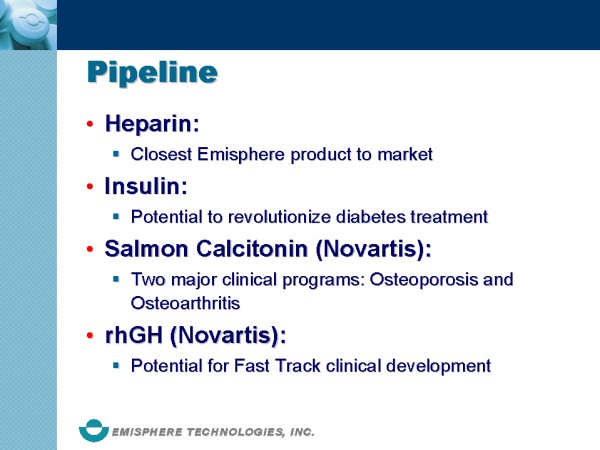 Pipeline

• Heparin:
▪ Closest Emisphere product to market

• Insulin:
▪ Potential to revolutionize diabetes treatment

• Salmon Calcitonin (Novartis):
▪ Two major clinical programs: Osteoporosis and Osteoarthritis

• rhGH (Novartis):
▪ Potential for Fast Track clinical development

EMISPHERE TECHNOLOGIES, INC.